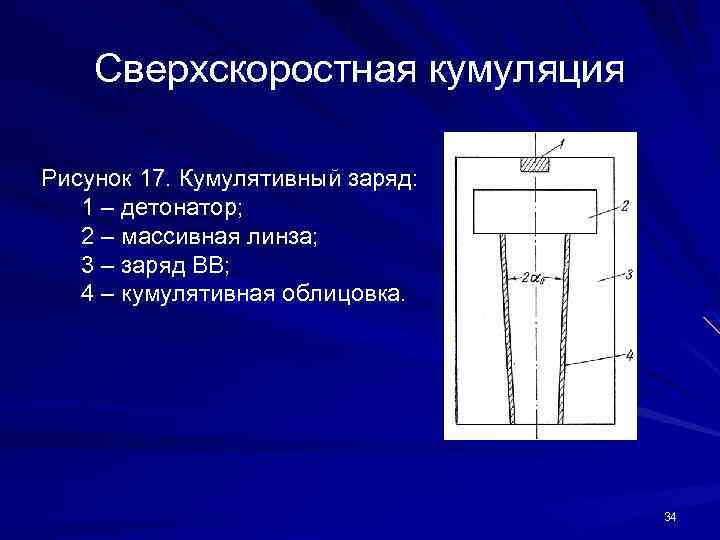 Сверхскоростная кумуляция

Рисунок 17. Кумулятивный заряд:
1 – детонатор;
2 – массивная линза;
3 – заряд ВВ;
4 – кумулятивная облицовка.

1
2
$2\alpha_0$
3
4

34